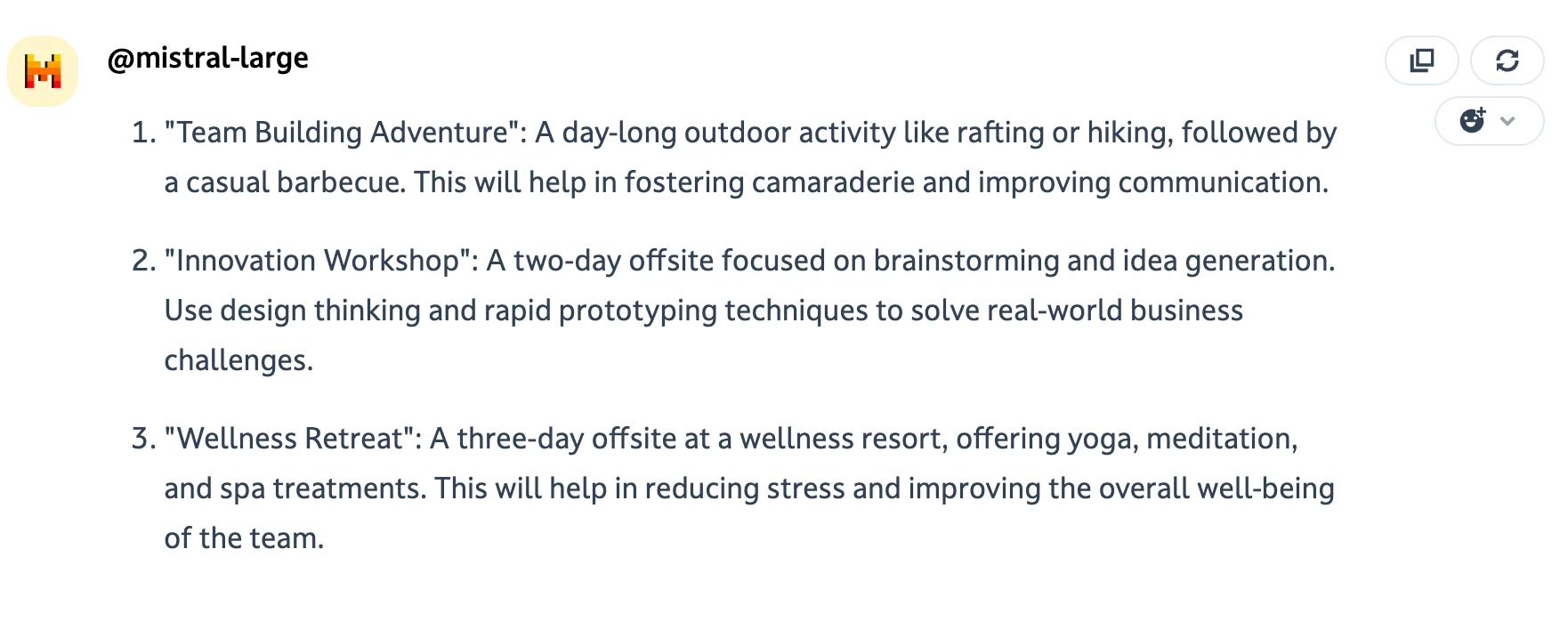 @mistral-large

1. "Team Building Adventure": A day-long outdoor activity like rafting or hiking, followed by a casual barbecue. This will help in fostering camaraderie and improving communication.

2. "Innovation Workshop": A two-day offsite focused on brainstorming and idea generation. Use design thinking and rapid prototyping techniques to solve real-world business challenges.

3. "Wellness Retreat": A three-day offsite at a wellness resort, offering yoga, meditation, and spa treatments. This will help in reducing stress and improving the overall well-being of the team.